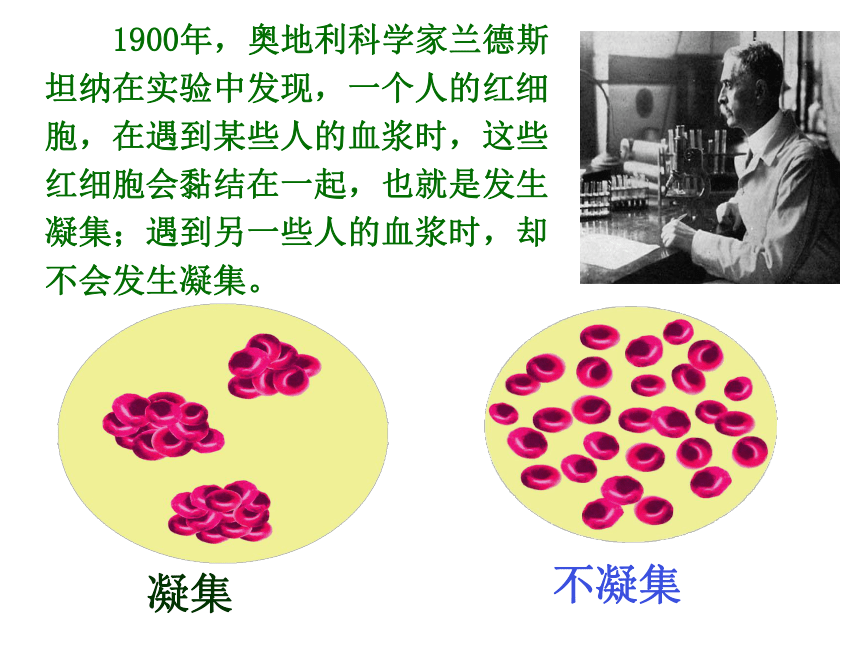 1900年，奥地利科学家兰德斯坦纳在实验中发现，一个人的红细胞，在遇到某些人的血浆时，这些红细胞会黏结在一起，也就是发生凝集；遇到另一些人的血浆时，却不会发生凝集。

凝集

不凝集